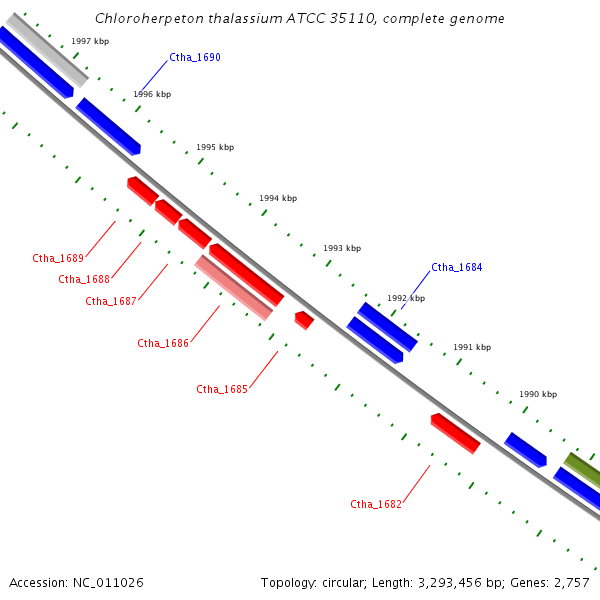 Chloroherpeton thalassium ATCC 35110, complete genome

1997 kbp

Ctha_1690

1996 kbp

1995 kbp

1994 kbp

1993 kbp

Ctha_1684

1992 kbp

1991 kbp

1990 kbp

Ctha_1689

Ctha_1688

Ctha_1687

Ctha_1686

Ctha_1685

Ctha_1682

Accession: NC_011026

Topology: circular; Length: 3,293,456 bp; Genes: 2,757